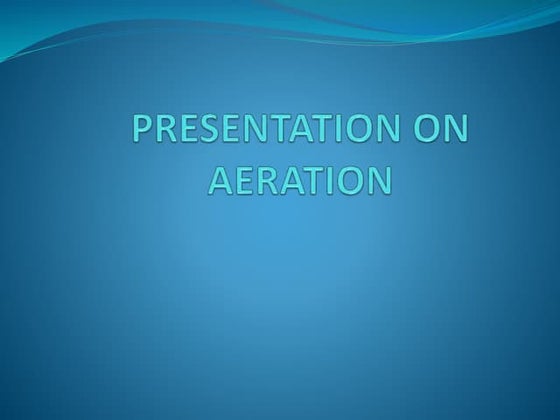 PRESENTATION ON AERATION